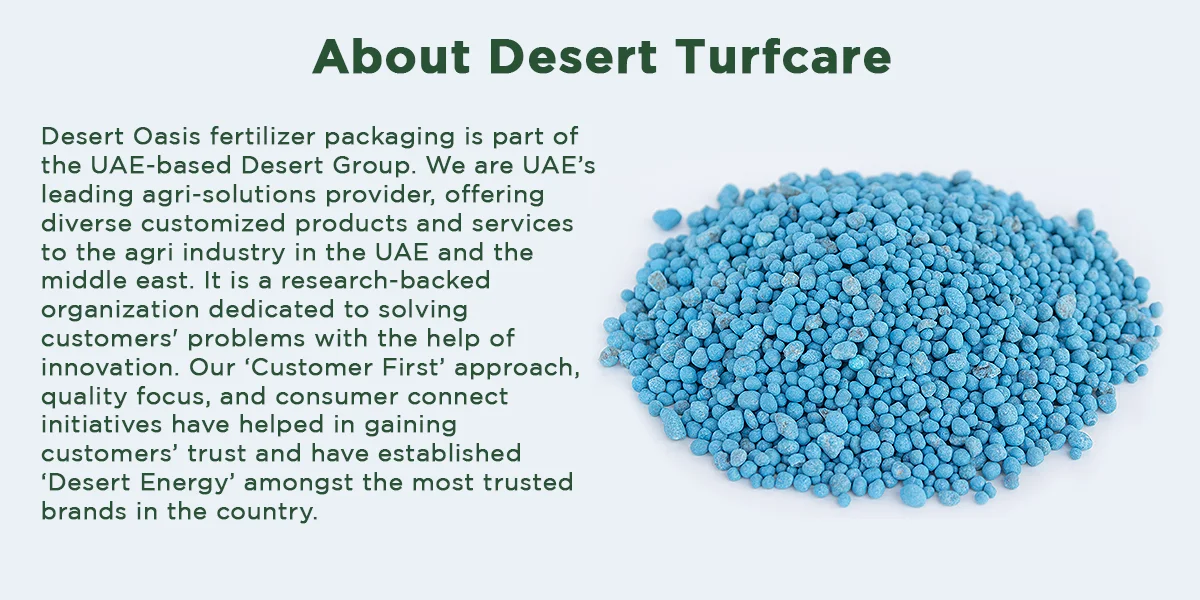 About Desert Turfcare

Desert Oasis fertilizer packaging is part of the UAE-based Desert Group. We are UAE's leading agri-solutions provider, offering diverse customized products and services to the agri industry in the UAE and the middle east. It is a research-backed organization dedicated to solving customers' problems with the help of innovation. Our 'Customer First' approach, quality focus, and consumer connect initiatives have helped in gaining customers' trust and have established 'Desert Energy' amongst the most trusted brands in the country.